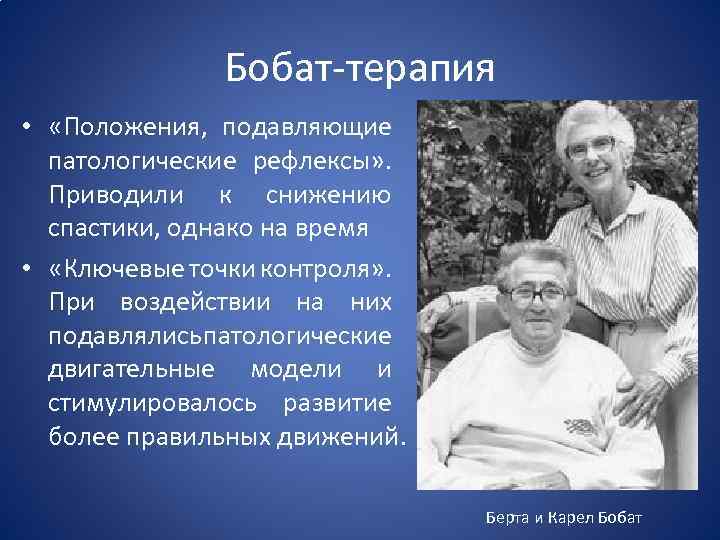 Бобат-терапия

• «Положения, подавляющие патологические рефлексы». Приводили к снижению спастики, однако на время

• «Ключевые точки контроля». При воздействии на них подавлялисьпатологические двигательные модели и стимулировалось развитие более правильных движений.

Берта и Карел Бобат